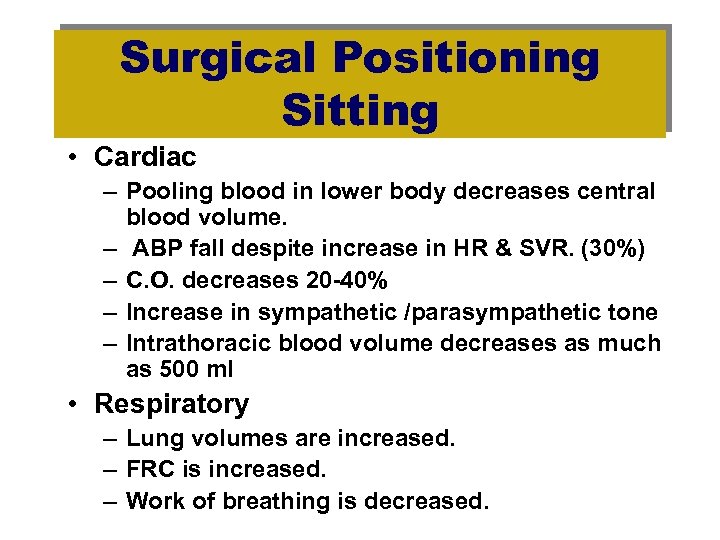 Surgical Positioning
Sitting

• Cardiac
– Pooling blood in lower body decreases central blood volume.
– ABP fall despite increase in HR & SVR. (30%)
– C.O. decreases 20-40%
– Increase in sympathetic /parasympathetic tone
– Intrathoracic blood volume decreases as much as 500 ml

• Respiratory
– Lung volumes are increased.
– FRC is increased.
– Work of breathing is decreased.